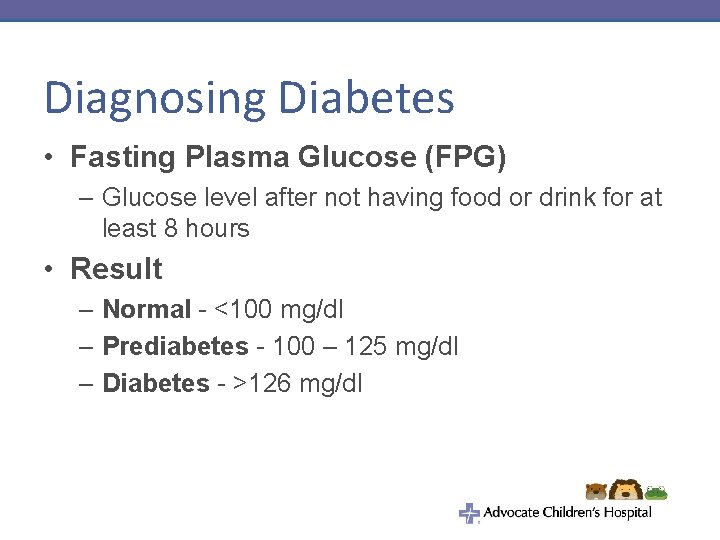 Diagnosing Diabetes

• Fasting Plasma Glucose (FPG)
– Glucose level after not having food or drink for at least 8 hours

• Result
– Normal - <100 mg/dl
– Prediabetes - 100 – 125 mg/dl
– Diabetes - >126 mg/dl

Advocate Children's Hospital